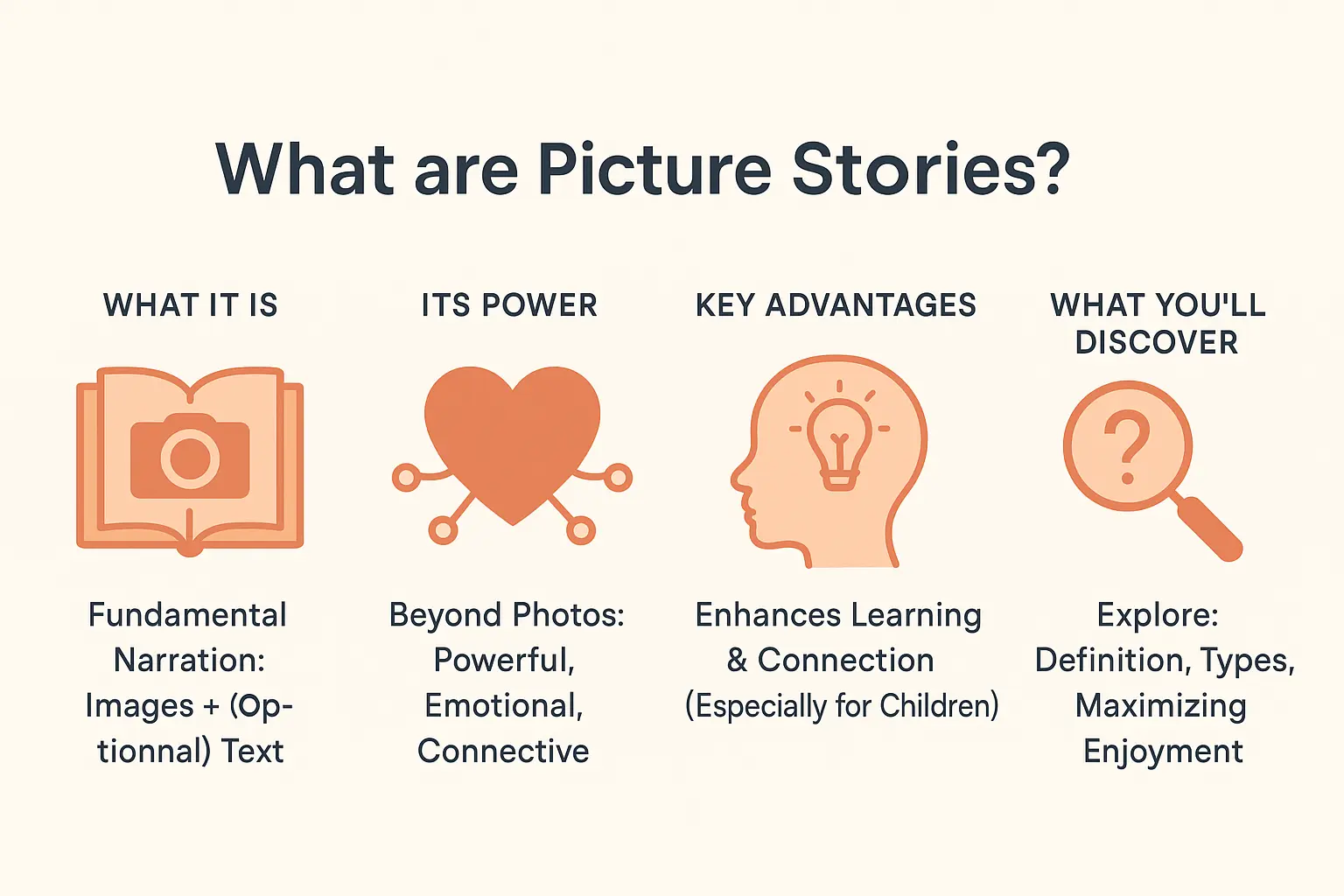 What are Picture Stories?

WHAT IT IS

Fundamental Narration: Images + (Optionnal) Text

ITS POWER

Beyond Photos: Powerful, Emotional, Connective

KEY ADVANTAGES

Enhances Learning & Connection (Especially for Children)

WHAT YOU'LL DISCOVER

?

Explore: Definition, Types, Maximizing Enjoyment